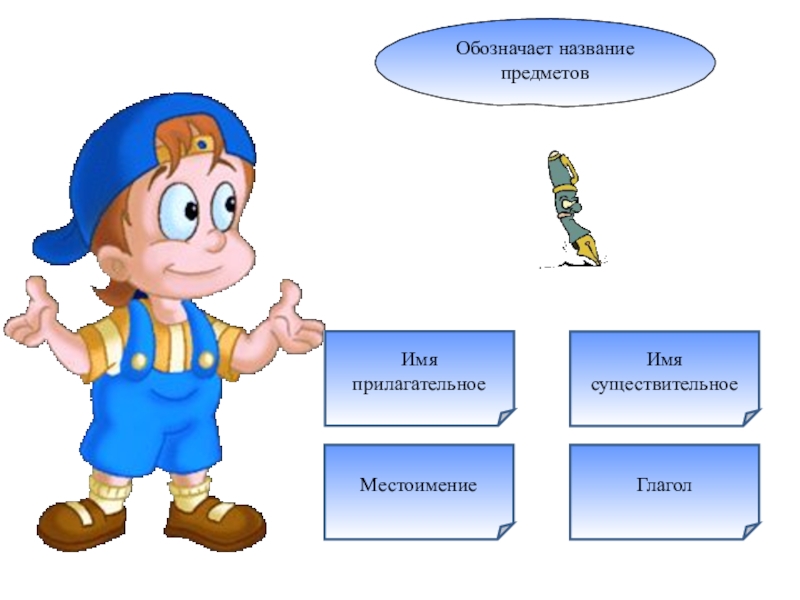 Обозначает название предметов

Имя прилагательное

Имя существительное

Местоимение

Глагол